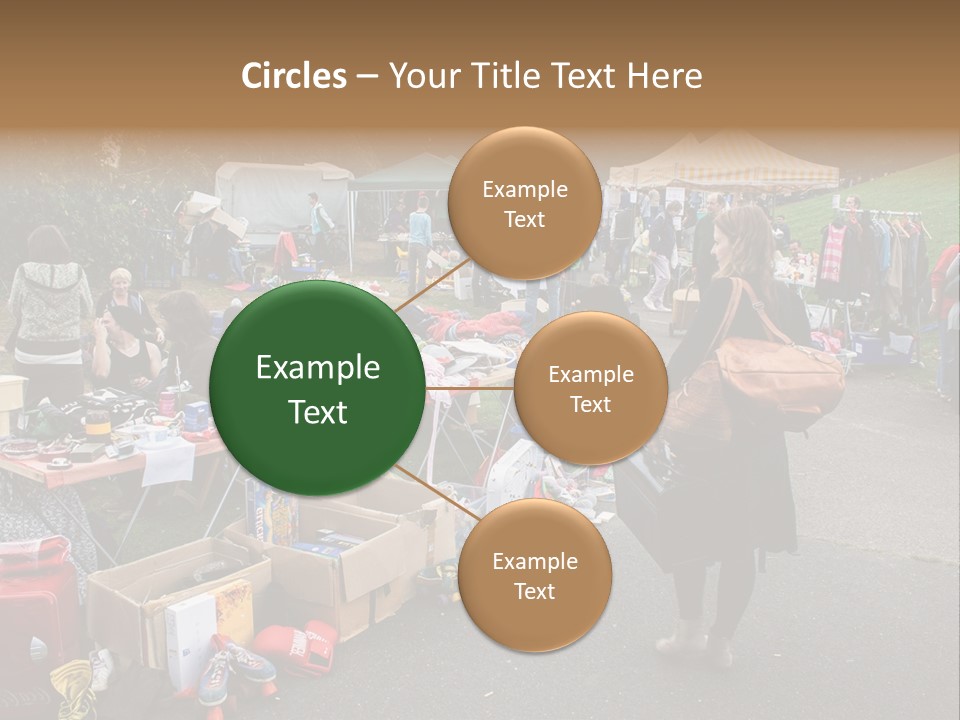 Circles – Your Title Text Here

Example Text

Example Text

Example Text

Example Text